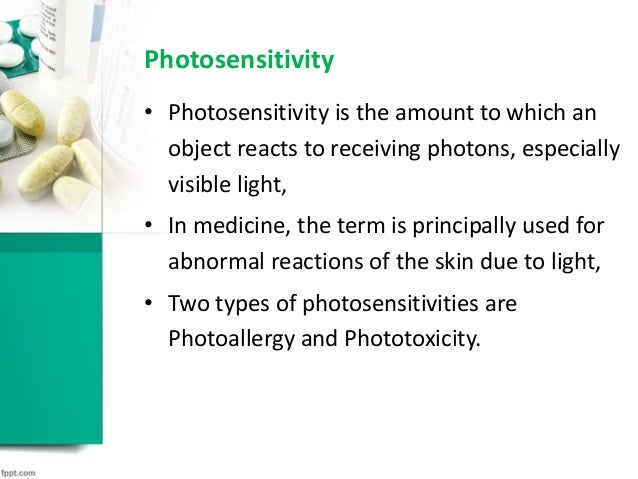 Photosensitivity

• Photosensitivity is the amount to which an object reacts to receiving photons, especially visible light,

• In medicine, the term is principally used for abnormal reactions of the skin due to light,

• Two types of photosensitivities are Photoallergy and Phototoxicity.

fppt.com